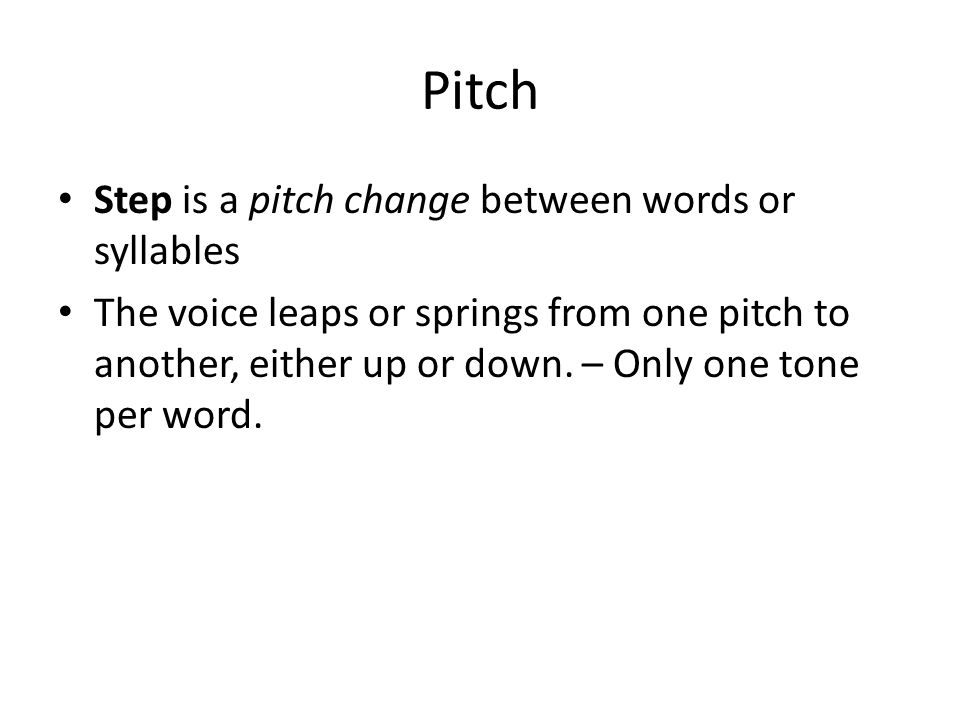 Pitch

• Step is a pitch change between words or syllables

• The voice leaps or springs from one pitch to another, either up or down. – Only one tone per word.